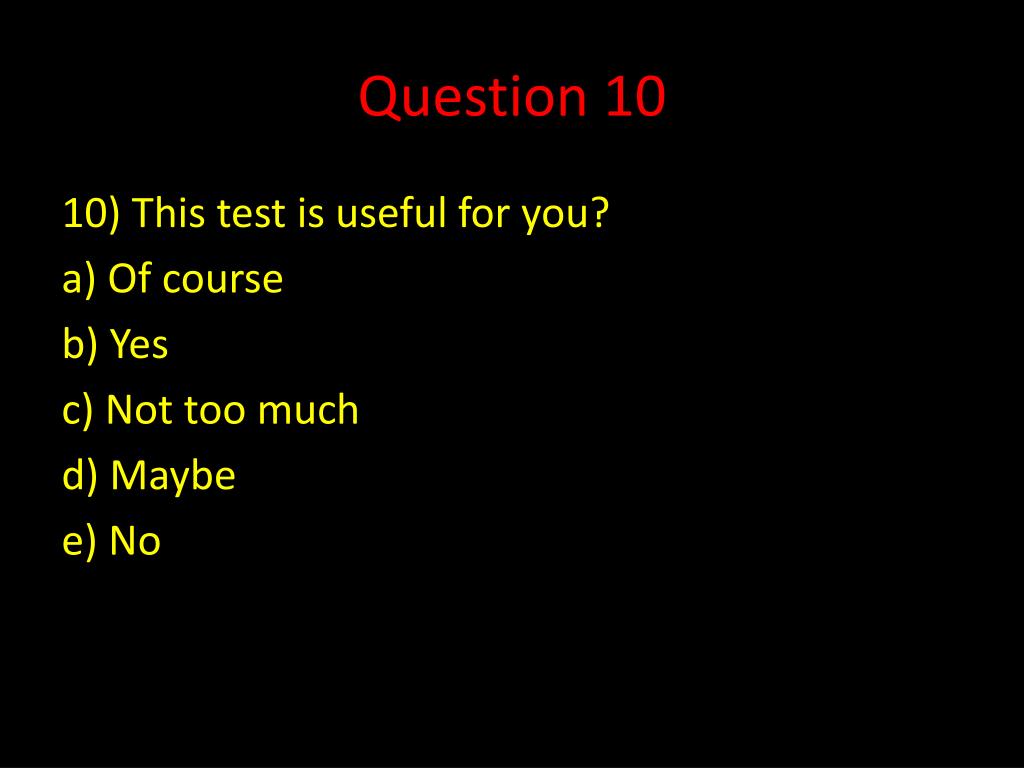 Question 10

10) This test is useful for you?
a) Of course
b) Yes
c) Not too much
d) Maybe
e) No